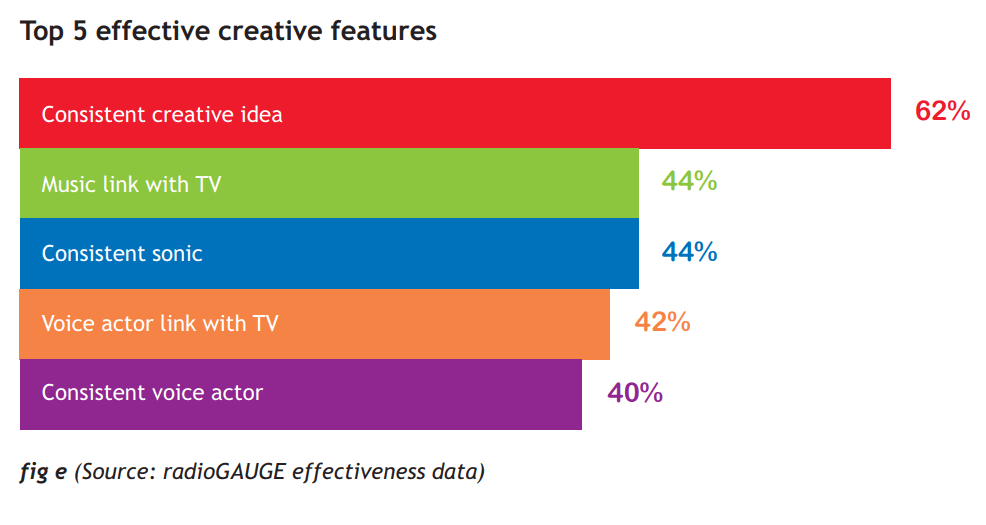 Top 5 effective creative features

Consistent creative idea 62%

Music link with TV 44%

Consistent sonic 44%

Voice actor link with TV 42%

Consistent voice actor 40%

fig e (Source: radioGAUGE effectiveness data)